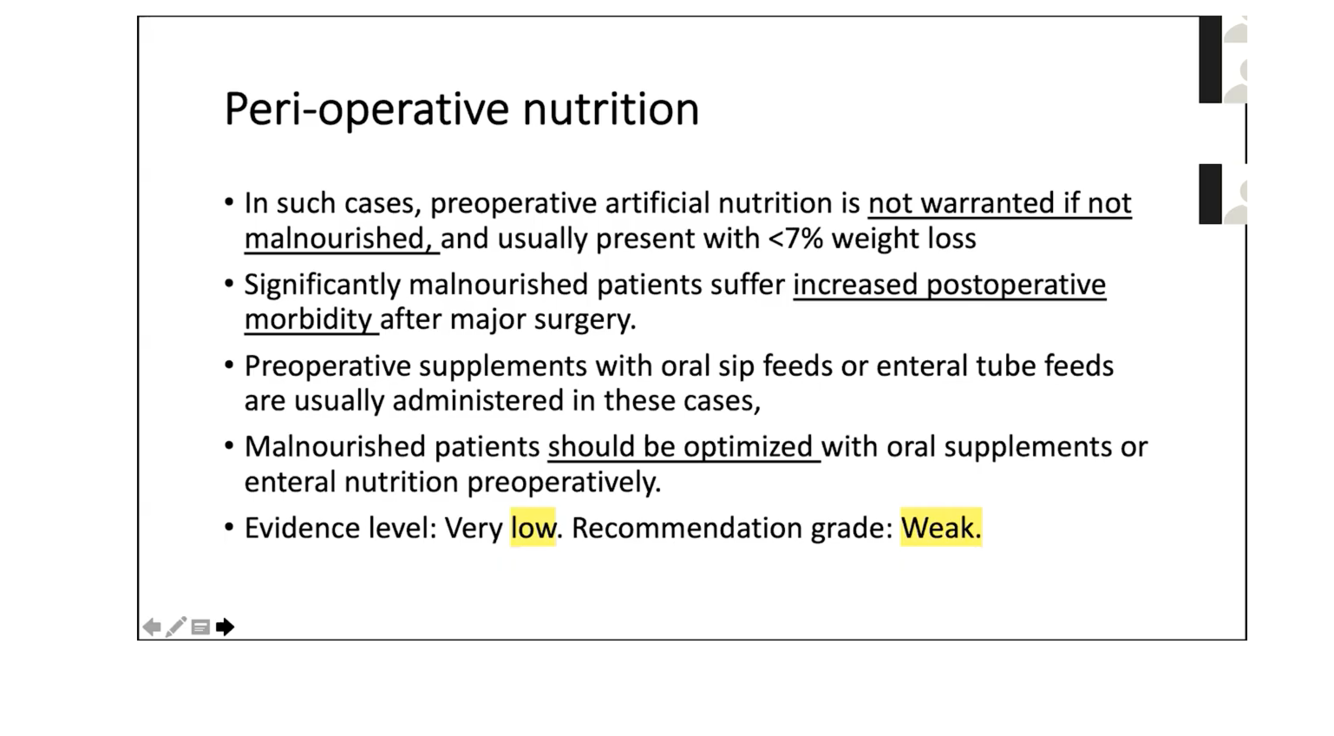 Peri-operative nutrition

• In such cases, preoperative artificial nutrition is not warranted if not malnourished, and usually present with <7% weight loss

• Significantly malnourished patients suffer increased postoperative morbidity after major surgery.

• Preoperative supplements with oral sip feeds or enteral tube feeds are usually administered in these cases,

• Malnourished patients should be optimized with oral supplements or enteral nutrition preoperatively.

• Evidence level: Very low. Recommendation grade: Weak.